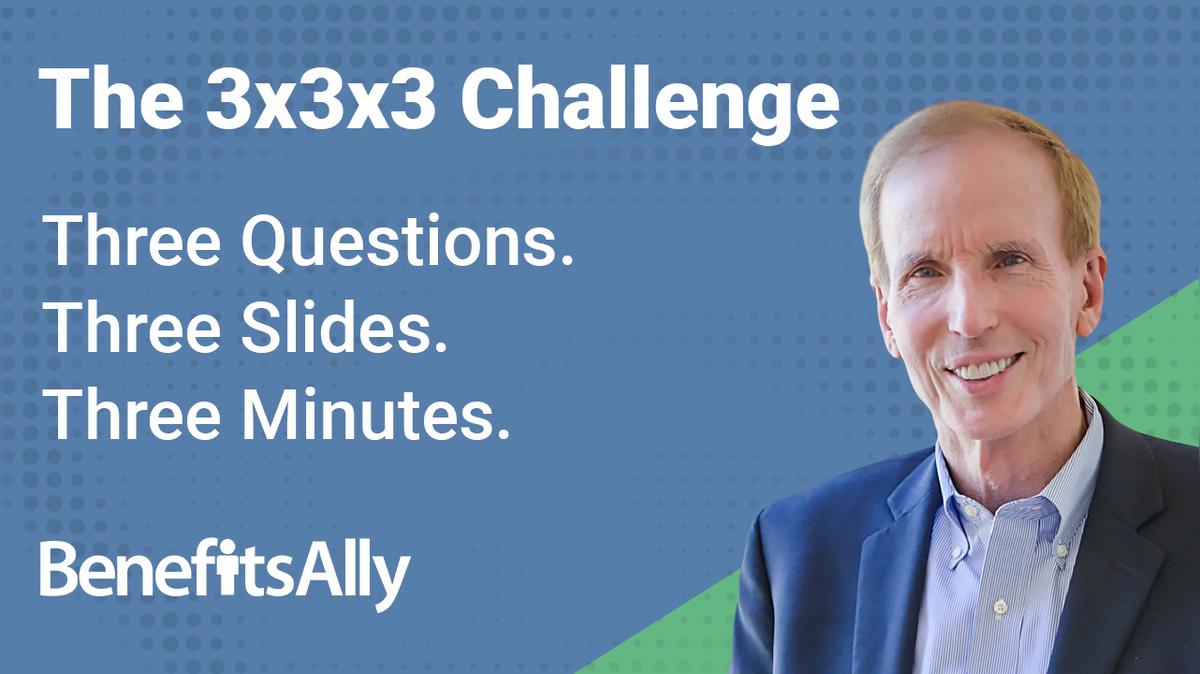 The 3x3x3 Challenge

Three Questions.
Three Slides.
Three Minutes.

BenefitsAlly